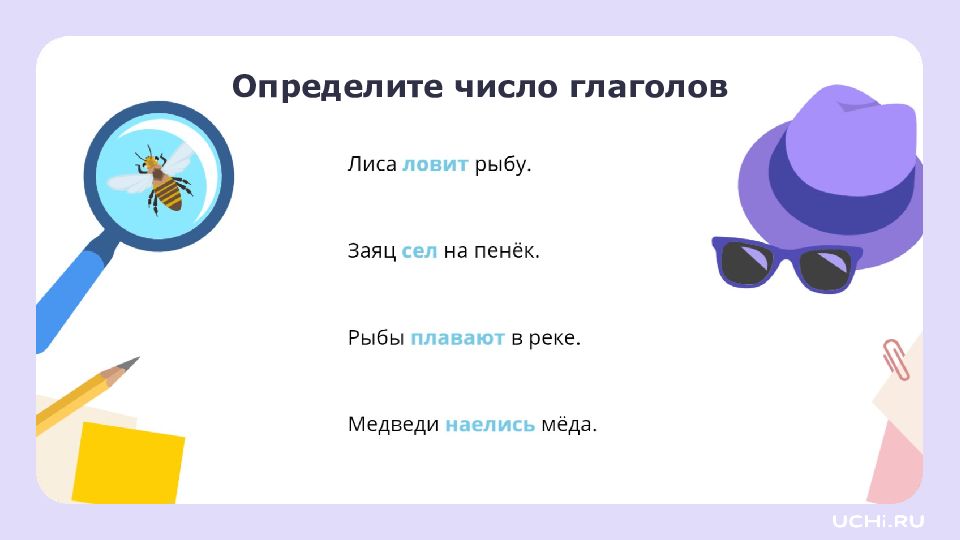 Определите число глаголов

Лиса ловит рыбу.

Заяц сел на пенёк.

Рыбы плавают в реке.

Медведи наелись мёда.

UCHi.RU